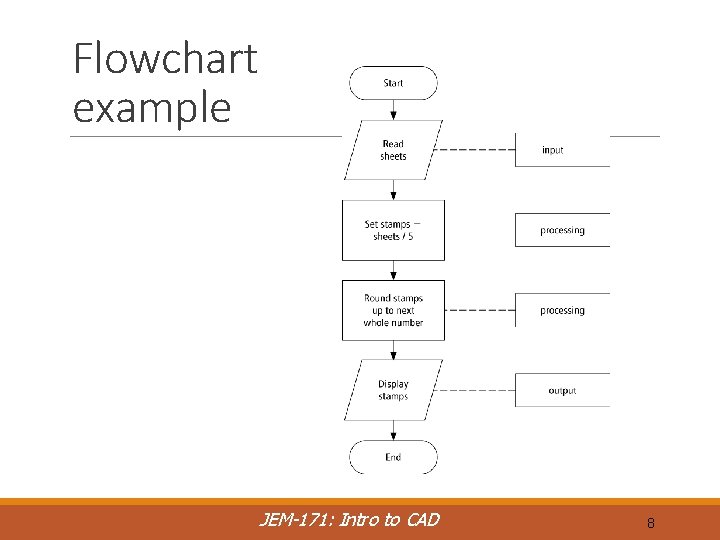 Flowchart example

Start

Read sheets

input

Set stamps = sheets / 5

processing

Round stamps up to next whole number

processing

Display stamps

output

End

JEM-171: Intro to CAD

8